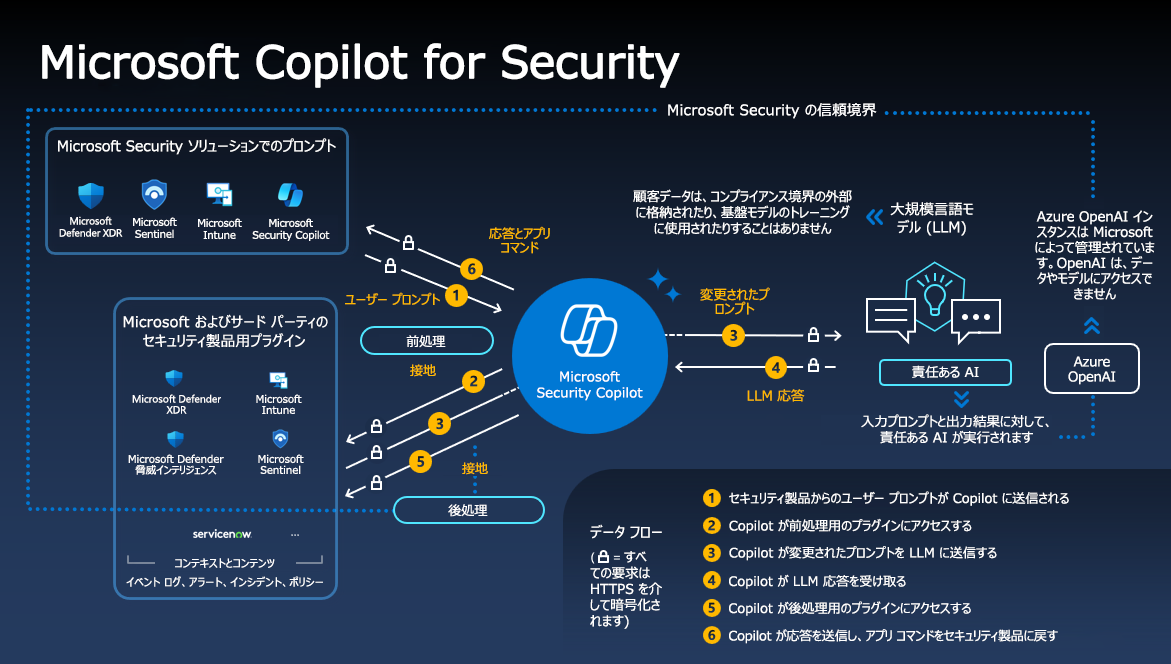 Microsoft Copilot for Security

Microsoft Security の信頼境界

Microsoft Security ソリューションでのプロンプト

Microsoft Defender XDR

Microsoft Sentinel

Microsoft Intune

Microsoft Security Copilot

Microsoft およびサード パーティのセキュリティ製品用プラグイン

Microsoft Defender XDR

Microsoft Intune

Microsoft Defender 脅威インテリジェンス

Microsoft Sentinel

servicenow

...

コンテキストとコンテンツ

イベント ログ、アラート、インシデント、ポリシー

応答とアプリ コマンド

6

ユーザー プロンプト

1

前処理

接地

2

3

5

接地

後処理

Microsoft Security Copilot

顧客データは、コンプライアンス境界の外部に格納されたり、基盤モデルのトレーニングに使用されたりすることはありません

変更されたプロンプト

3

4

LLM 応答

大規模言語モデル (LLM)

責任ある AI

入力プロンプトと出力結果に対して、責任ある AI が実行されます

Azure OpenAI インスタンスは Microsoft によって管理されています。OpenAI は、データやモデルにアクセスできません

Azure OpenAI

データ フロー

( = すべての要求は HTTPS を介して暗号化されます)

1 セキュリティ製品からのユーザー プロンプトが Copilot に送信される

2 Copilot が前処理用のプラグインにアクセスする

3 Copilot が変更されたプロンプトを LLM に送信する

4 Copilot が LLM 応答を受け取る

5 Copilot が後処理用のプラグインにアクセスする

6 Copilot が応答を送信し、アプリ コマンドをセキュリティ製品に戻す